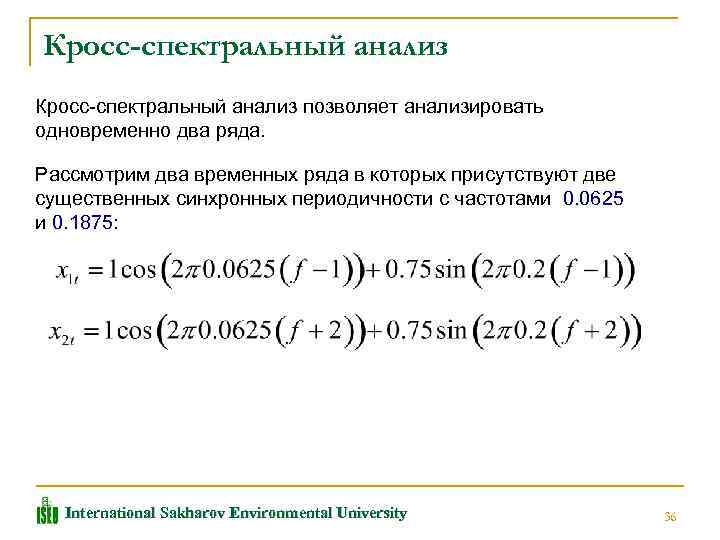 Кросс-спектральный анализ

Кросс-спектральный анализ позволяет анализировать одновременно два ряда.

Рассмотрим два временных ряда в которых присутствуют две существенных синхронных периодичности с частотами 0.0625 и 0.1875:

$x_{1t} = 1\cos\left(2\pi 0.0625\left(f-1\right)\right) + 0.75\sin\left(2\pi 0.2\left(f-1\right)\right)$

$x_{2t} = 1\cos\left(2\pi 0.0625\left(f+2\right)\right) + 0.75\sin\left(2\pi 0.2\left(f+2\right)\right)$

ISEU International Sakharov Environmental University

36